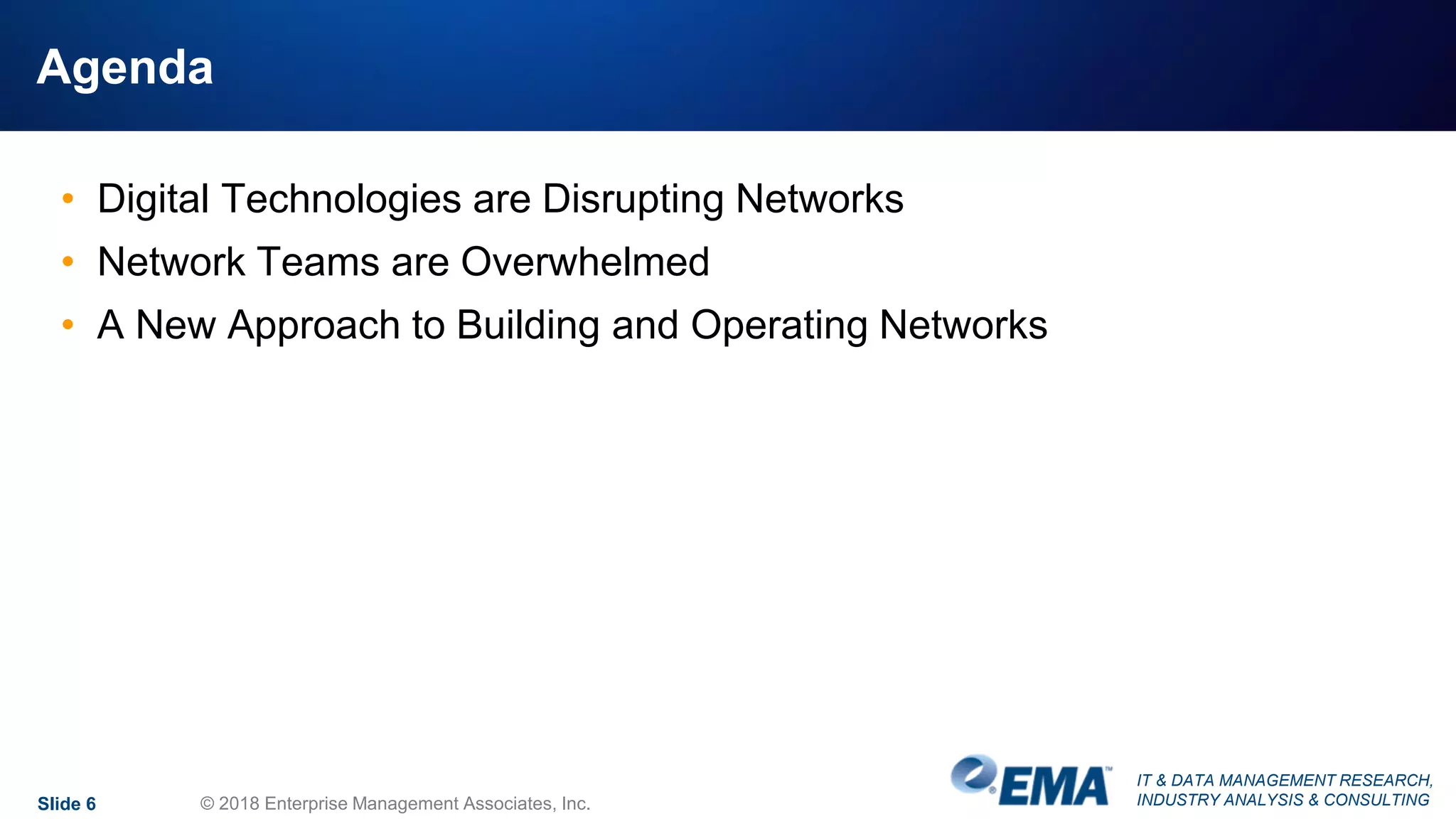 Agenda

• Digital Technologies are Disrupting Networks
• Network Teams are Overwhelmed
• A New Approach to Building and Operating Networks

Slide 6 © 2018 Enterprise Management Associates, Inc.

EMA™

IT & DATA MANAGEMENT RESEARCH, INDUSTRY ANALYSIS & CONSULTING